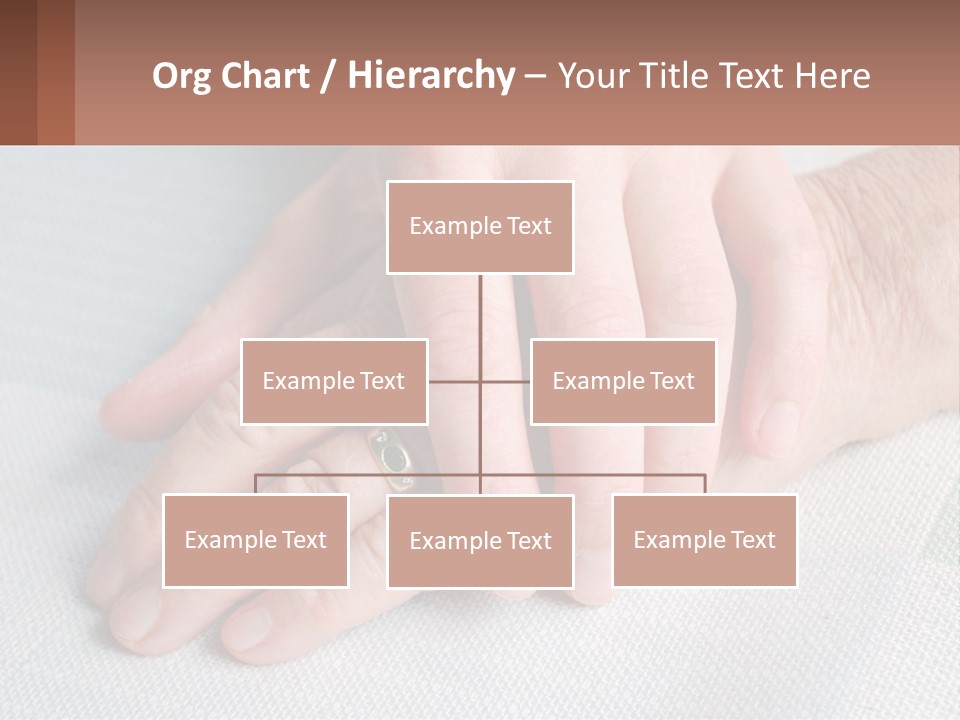 Org Chart / Hierarchy – Your Title Text Here

Example Text

Example Text

Example Text

Example Text

Example Text

Example Text